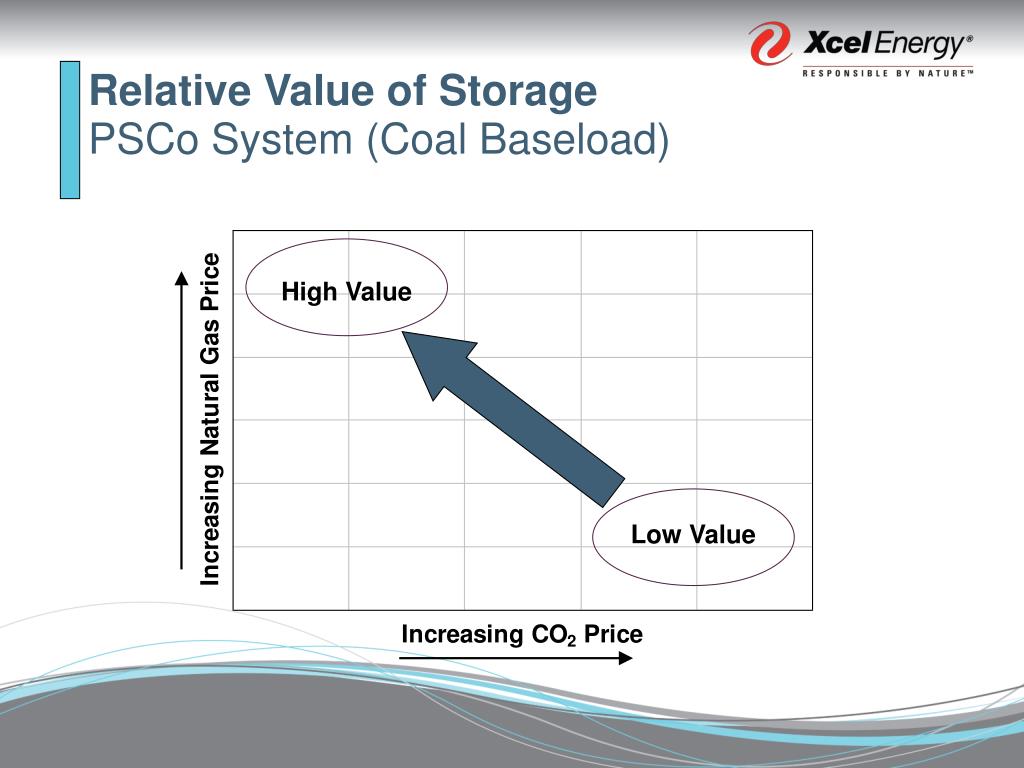 Xcel Energy®
RESPONSIBLE BY NATURE™

Relative Value of Storage
PSCo System (Coal Baseload)

Increasing Natural Gas Price

High Value

Low Value

Increasing $CO_2$ Price